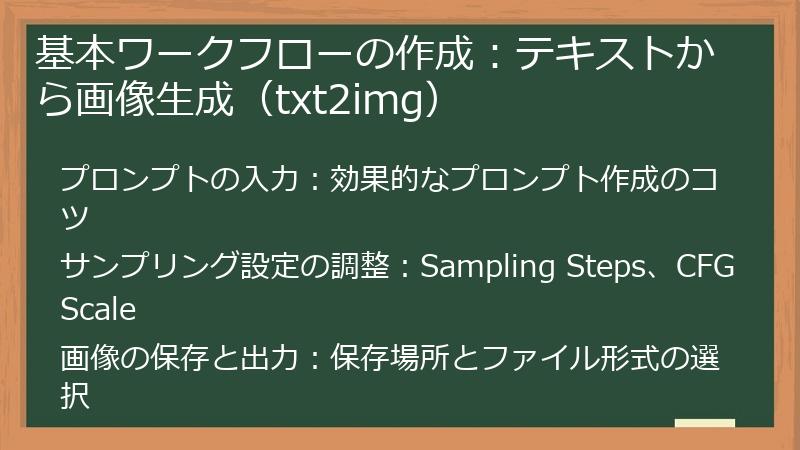 基本ワークフローの作成：テキストから画像生成（txt2img）

プロンプトの入力：効果的なプロンプト作成のコツ

サンプリング設定の調整：Sampling Steps、CFG Scale

画像の保存と出力：保存場所とファイル形式の選択